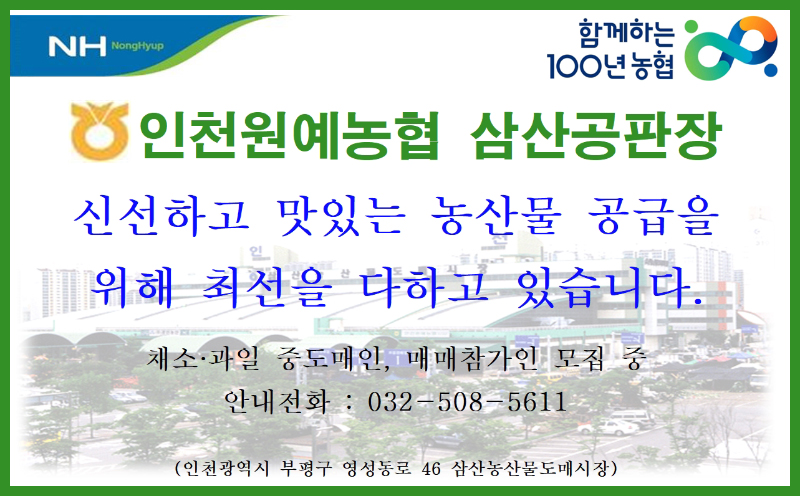 NH NongHyup

함께하는 100년 농협

인천원예농협 삼산공판장

신선하고 맛있는 농산물 공급을 위해 최선을 다하고 있습니다.

채소·과일 중도매인, 매매참가인 모집 중

안내전화 : 032-508-5611

(인천광역시 부평구 영성동로 46 삼산농산물도매시장)